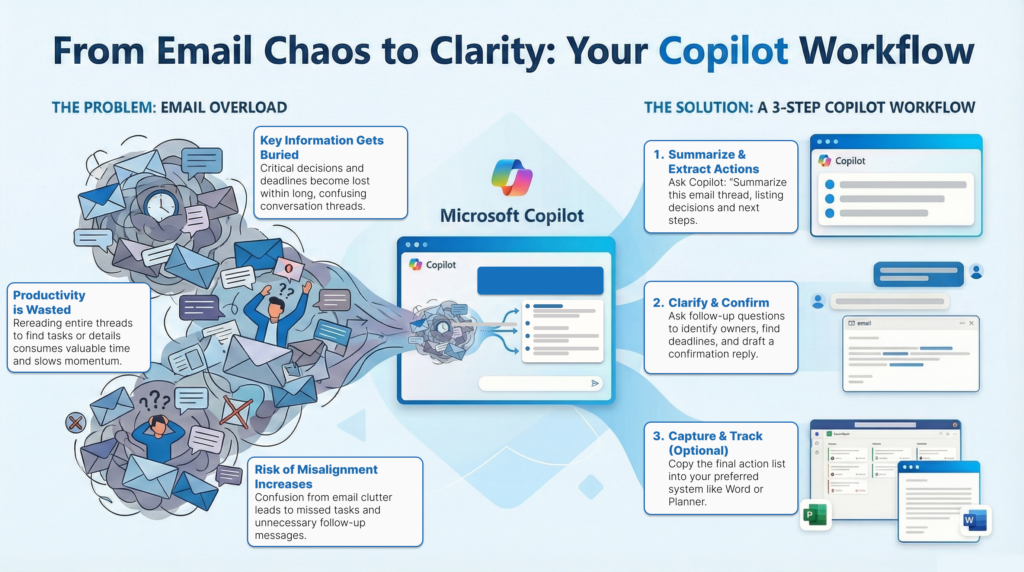 From Email Chaos to Clarity: Your Copilot Workflow

THE PROBLEM: EMAIL OVERLOAD

Key Information Gets Buried
Critical decisions and deadlines become lost within long, confusing conversation threads.

Productivity is Wasted
Rereading entire threads to find tasks or details consumes valuable time and slows momentum.

Risk of Misalignment Increases
Confusion from email clutter leads to missed tasks and unnecessary follow-up messages.

Microsoft Copilot

Copilot

THE SOLUTION: A 3-STEP COPILOT WORKFLOW

1. Summarize & Extract Actions
Ask Copilot: "Summarize this email thread, listing decisions and next steps.

Copilot

2. Clarify & Confirm
Ask follow-up questions to identify owners, find deadlines, and draft a confirmation reply.

email

3. Capture & Track (Optional)
Copy the final action list into your preferred system like Word or Planner.